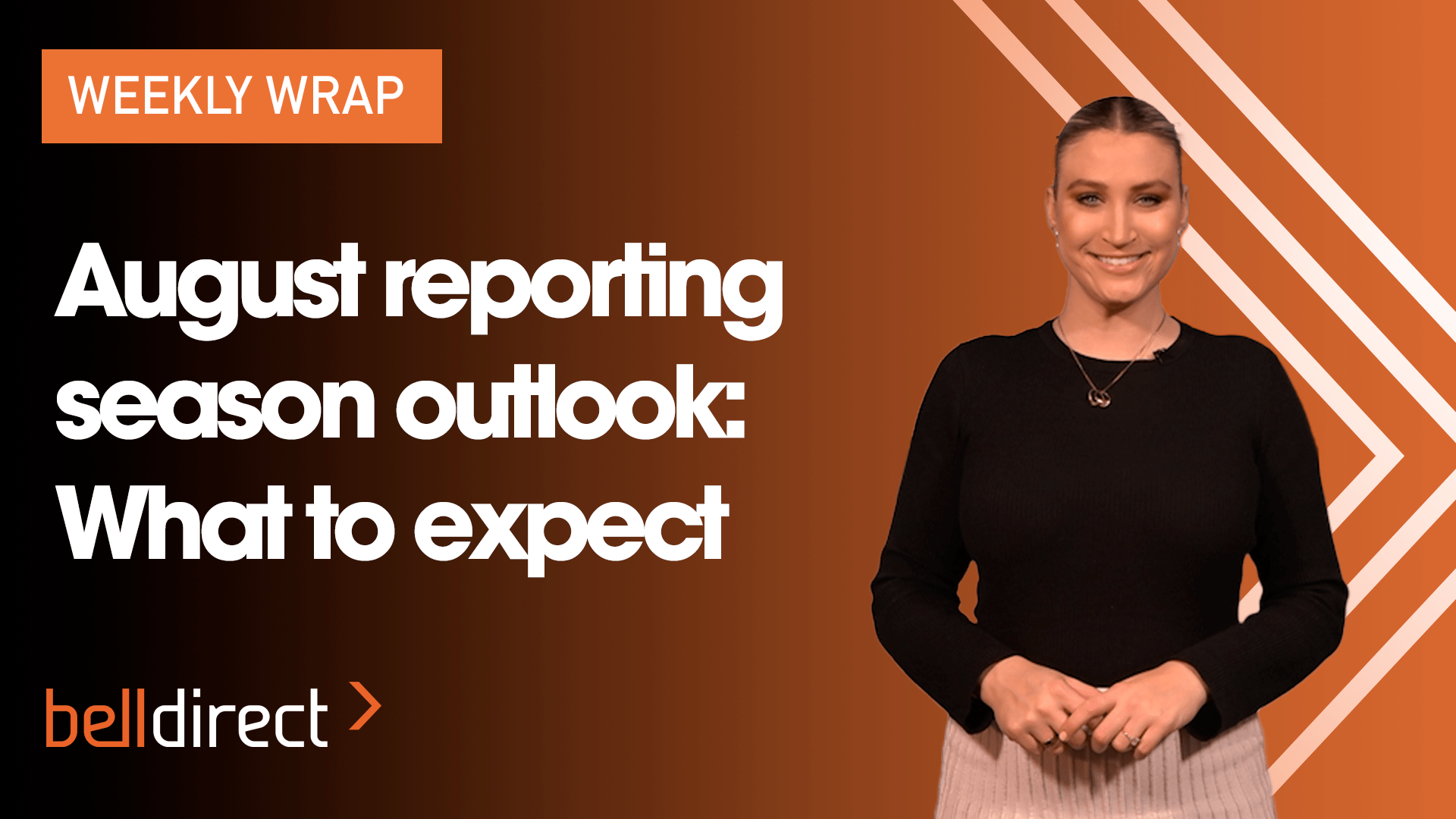 WEEKLY WRAP

August reporting season outlook: What to expect

belldirect